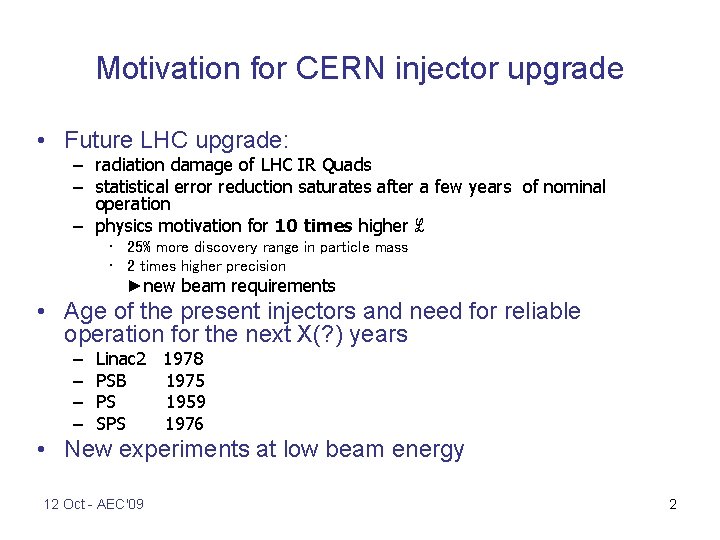 Motivation for CERN injector upgrade

• Future LHC upgrade:
– radiation damage of LHC IR Quads
– statistical error reduction saturates after a few years of nominal operation
– physics motivation for **10 times** higher $\mathcal{L}$
• 25% more discovery range in particle mass
• 2 times higher precision
►new beam requirements

• Age of the present injectors and need for reliable operation for the next X(?) years
– Linac2 1978
– PSB 1975
– PS 1959
– SPS 1976

• New experiments at low beam energy

12 Oct - AEC'09

2